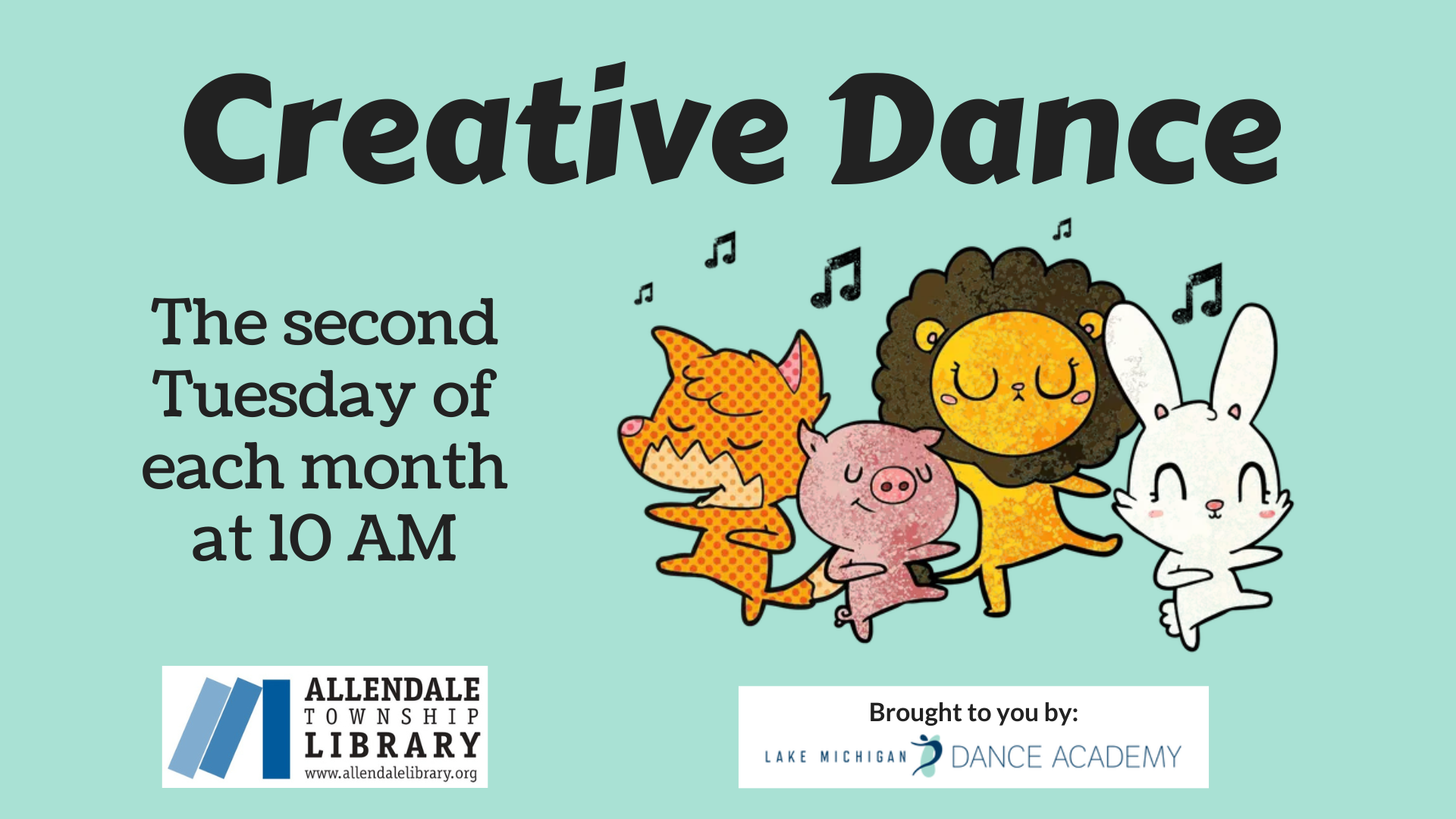 Creative Dance

The second Tuesday of each month at 10 AM

ALLENDALE
TOWNSHIP
LIBRARY
www.allendalelibrary.org

Brought to you by:
LAKE MICHIGAN DANCE ACADEMY